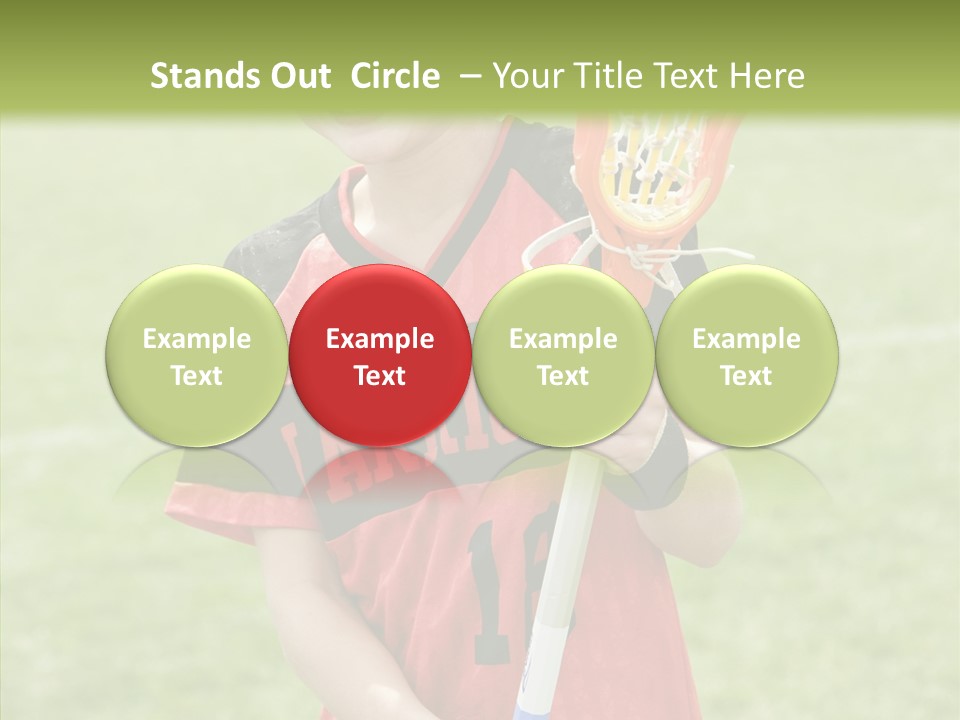 Stands Out Circle – Your Title Text Here

Example Text

Example Text

Example Text

Example Text